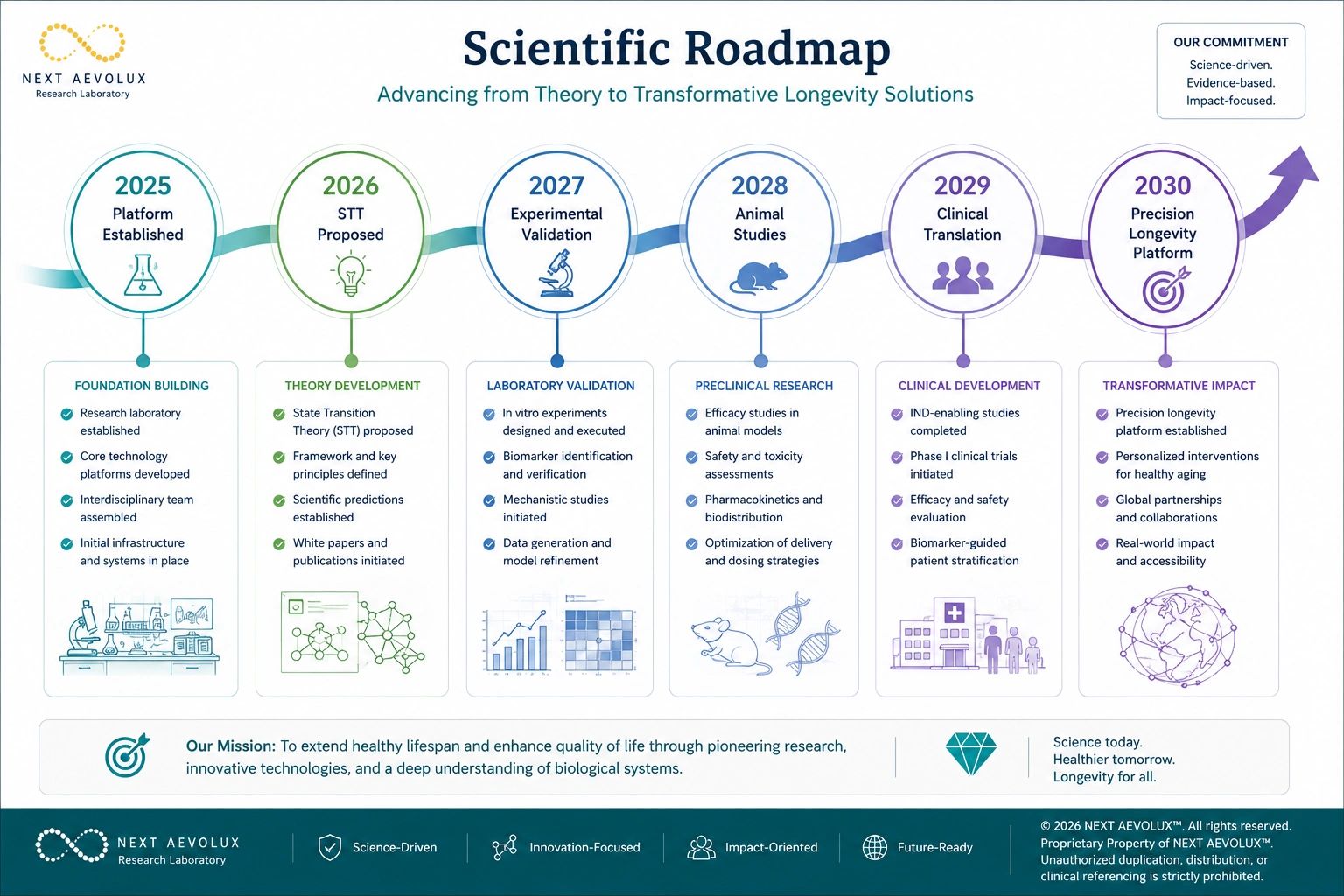 NEXT AEVOLUX
Research Laboratory

Scientific Roadmap

Advancing from Theory to Transformative Longevity Solutions

OUR COMMITMENT
Science-driven.
Evidence-based.
Impact-focused.

2025
Platform Established

2026
STT Proposed

2027
Experimental Validation

2028
Animal Studies

2029
Clinical Translation

2030
Precision Longevity Platform

FOUNDATION BUILDING
Research laboratory established
Core technology platforms developed
Interdisciplinary team assembled
Initial infrastructure and systems in place

THEORY DEVELOPMENT
State Transition Theory (STT) proposed
Framework and key principles defined
Scientific predictions established
White papers and publications initiated

LABORATORY VALIDATION
In vitro experiments designed and executed
Biomarker identification and verification
Mechanistic studies initiated
Data generation and model refinement

PRECLINICAL RESEARCH
Efficacy studies in animal models
Safety and toxicity assessments
Pharmacokinetics and biodistribution
Optimization of delivery and dosing strategies

CLINICAL DEVELOPMENT
IND-enabling studies completed
Phase I clinical trials initiated
Efficacy and safety evaluation
Biomarker-guided patient stratification

TRANSFORMATIVE IMPACT
Precision longevity platform established
Personalized interventions for healthy aging
Global partnerships and collaborations
Real-world impact and accessibility

Our Mission: To extend healthy lifespan and enhance quality of life through pioneering research, innovative technologies, and a deep understanding of biological systems.

Science today.
Healthier tomorrow.
Longevity for all.

NEXT AEVOLUX
Research Laboratory

Science-Driven
Innovation-Focused
Impact-Oriented
Future-Ready

© 2026 NEXT AEVOLUX™. All rights reserved.
Proprietary Property of NEXT AEVOLUX™.
Unauthorized duplication, distribution, or clinical referencing is strictly prohibited.